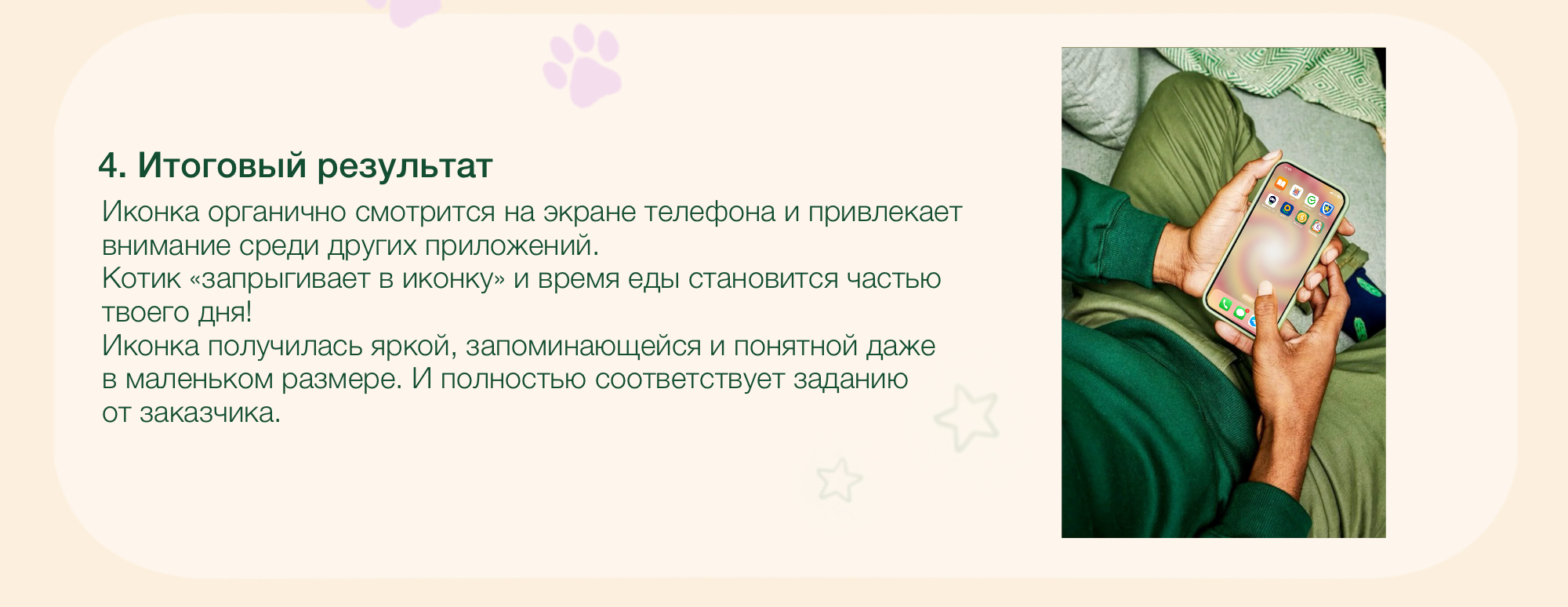 4. Итоговый результат

Иконка органично смотрится на экране телефона и привлекает внимание среди других приложений.
Котик «запрыгивает в иконку» и время еды становится частью твоего дня!
Иконка получилась яркой, запоминающейся и понятной даже в маленьком размере. И полностью соответствует заданию от заказчика.